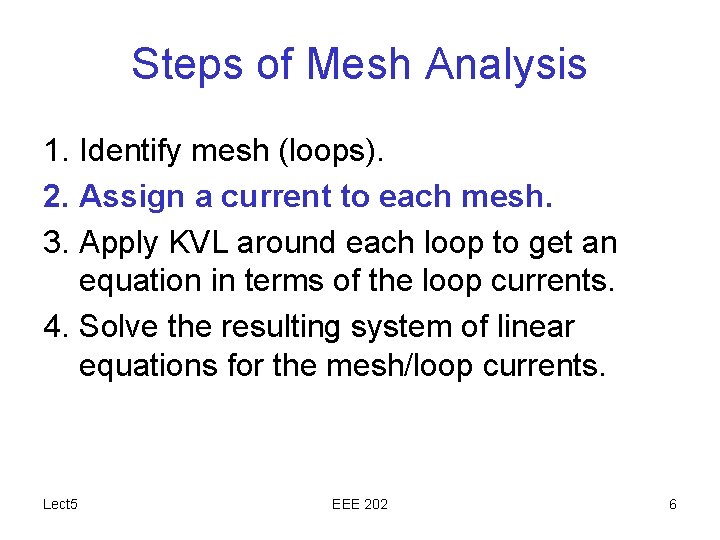 Steps of Mesh Analysis

1. Identify mesh (loops).
2. Assign a current to each mesh.
3. Apply KVL around each loop to get an equation in terms of the loop currents.
4. Solve the resulting system of linear equations for the mesh/loop currents.

Lect5
EEE 202
6